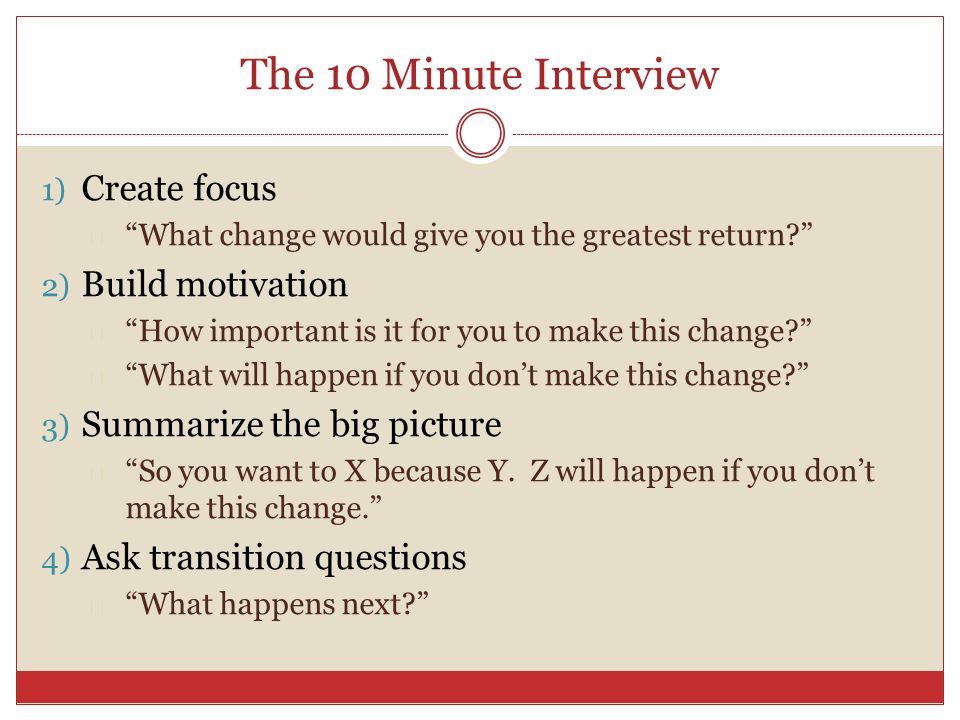 The 10 Minute Interview

1) Create focus
“What change would give you the greatest return?”

2) Build motivation
“How important is it for you to make this change?”
“What will happen if you don’t make this change?”

3) Summarize the big picture
“So you want to X because Y.  Z will happen if you don’t make this change.”

4) Ask transition questions
“What happens next?”